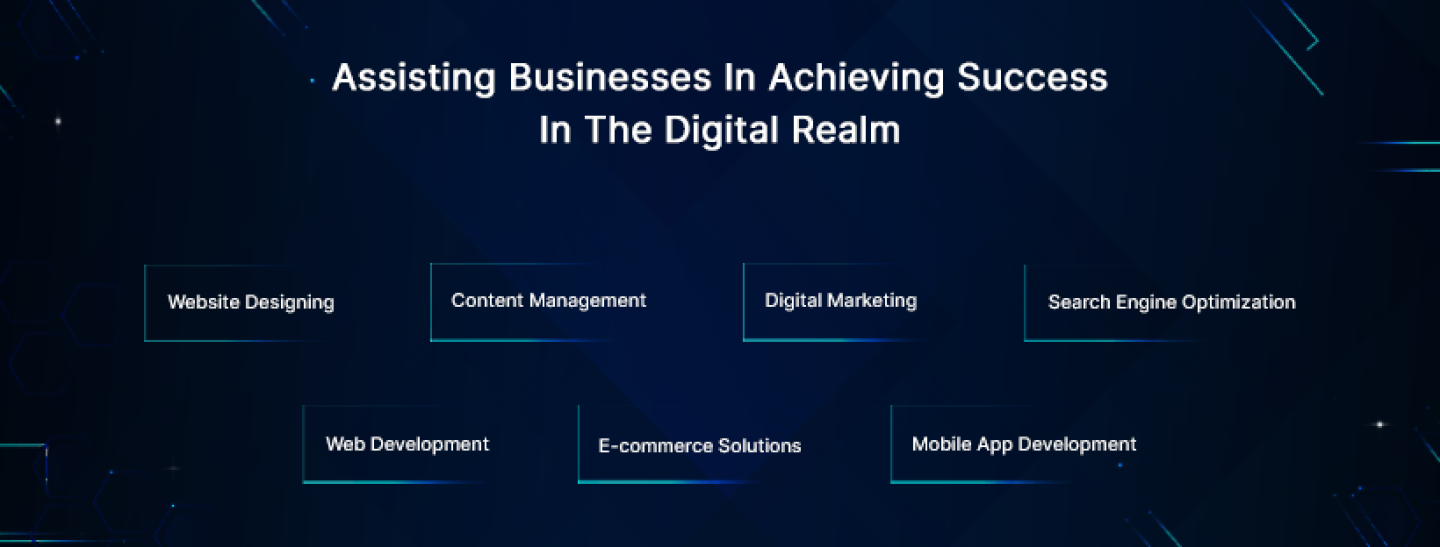 Assisting Businesses In Achieving Success In The Digital Realm

Website Designing

Content Management

Digital Marketing

Search Engine Optimization

Web Development

E-commerce Solutions

Mobile App Development